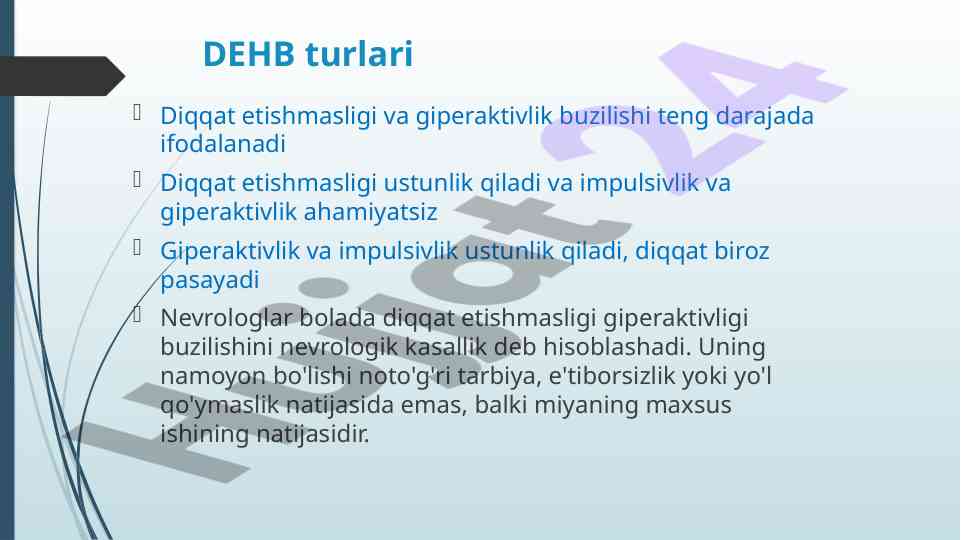 DEHB turlari

Diqqat etishmasligi va giperaktivlik buzilishi teng darajada ifodalanadi

Diqqat etishmasligi ustunlik qiladi va impulsivlik va giperaktivlik ahamiyatsiz

Giperaktivlik va impulsivlik ustunlik qiladi, diqqat biroz pasayadi

Nevrologlar bolada diqqat etishmasligi giperaktivligi buzilishini nevrologik kasallik deb hisoblashadi. Uning namoyon bo'lishi noto'g'ri tarbiya, e'tiborsizlik yoki yo'l qo'ymaslik natijasida emas, balki miyaning maxsus ishining natijasidir.

Hujjat24